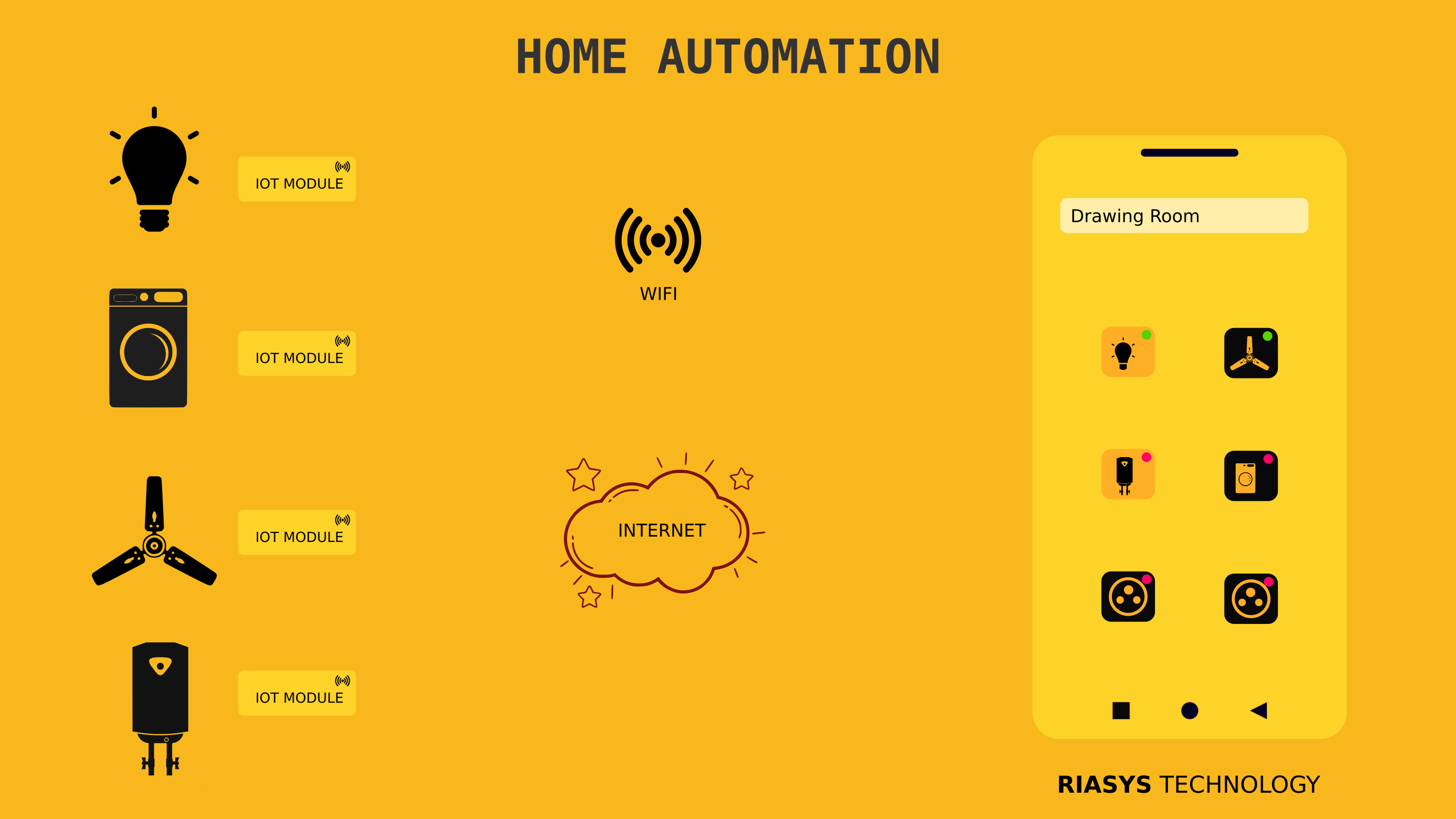 HOME AUTOMATION

IOT MODULE

IOT MODULE

IOT MODULE

IOT MODULE

WIFI

INTERNET

Drawing Room

RIASYS TECHNOLOGY